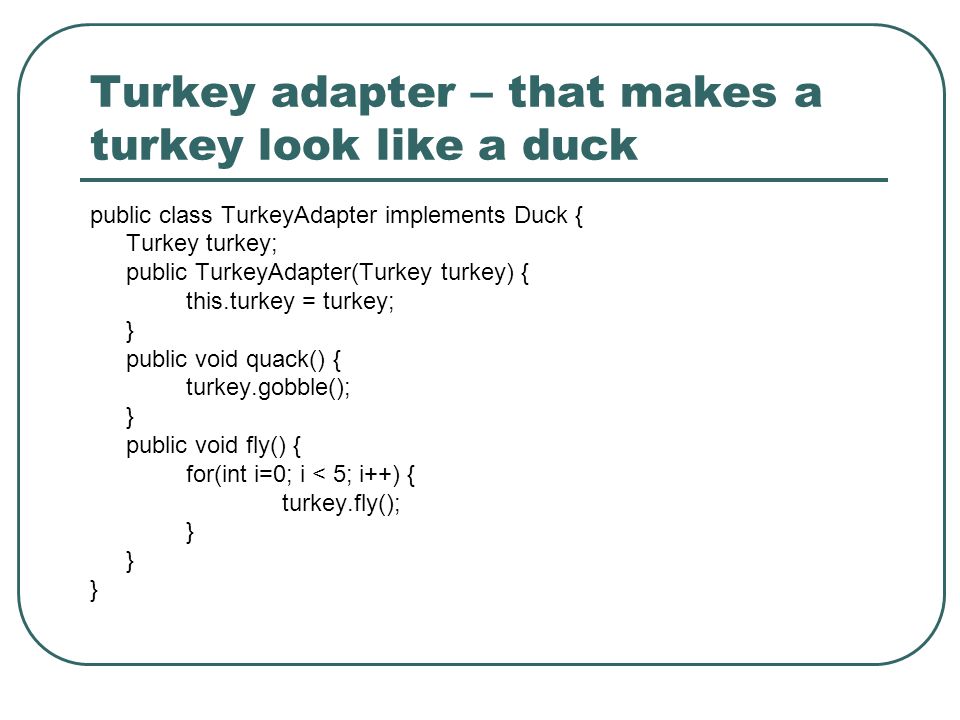 Turkey adapter – that makes a turkey look like a duck

public class TurkeyAdapter implements Duck {
    Turkey turkey;
    public TurkeyAdapter(Turkey turkey) {
        this.turkey = turkey;
    }
    public void quack() {
        turkey.gobble();
    }
    public void fly() {
        for(int i=0; i < 5; i++) {
            turkey.fly();
        }
    }
}